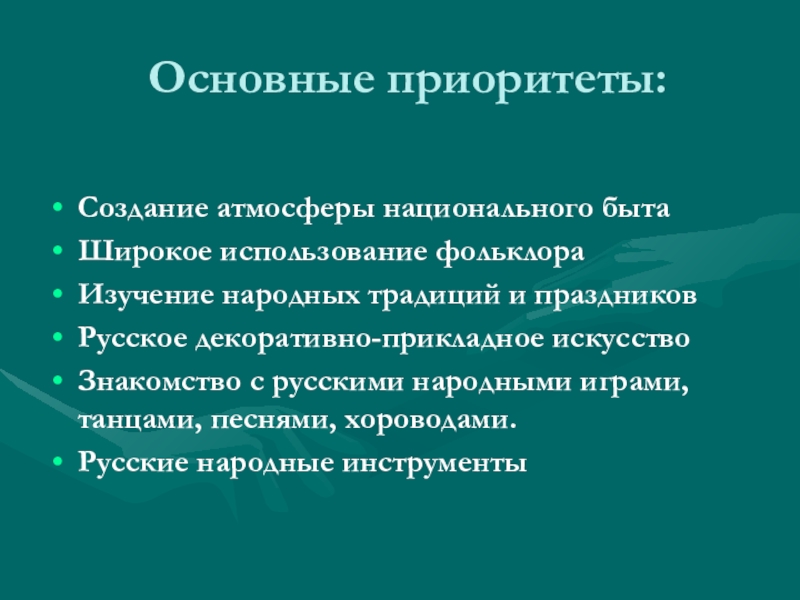 Основные приоритеты:

• Создание атмосферы национального быта
• Широкое использование фольклора
• Изучение народных традиций и праздников
• Русское декоративно-прикладное искусство
• Знакомство с русскими народными играми, танцами, песнями, хороводами.
• Русские народные инструменты